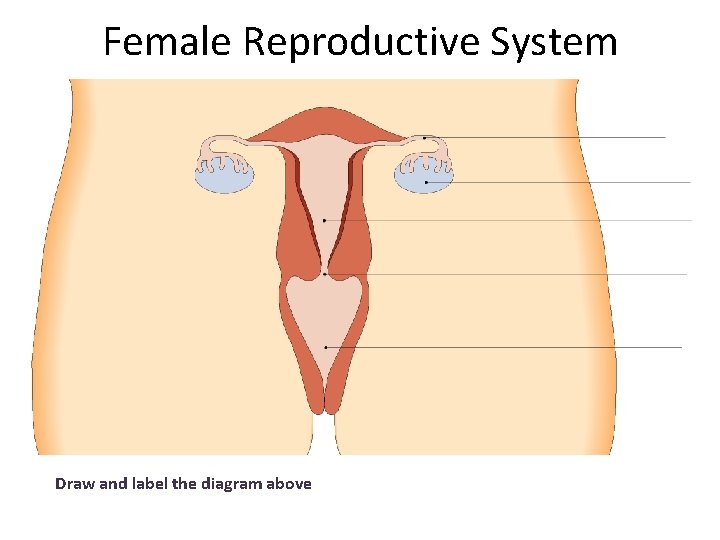 Female Reproductive System

Draw and label the diagram above